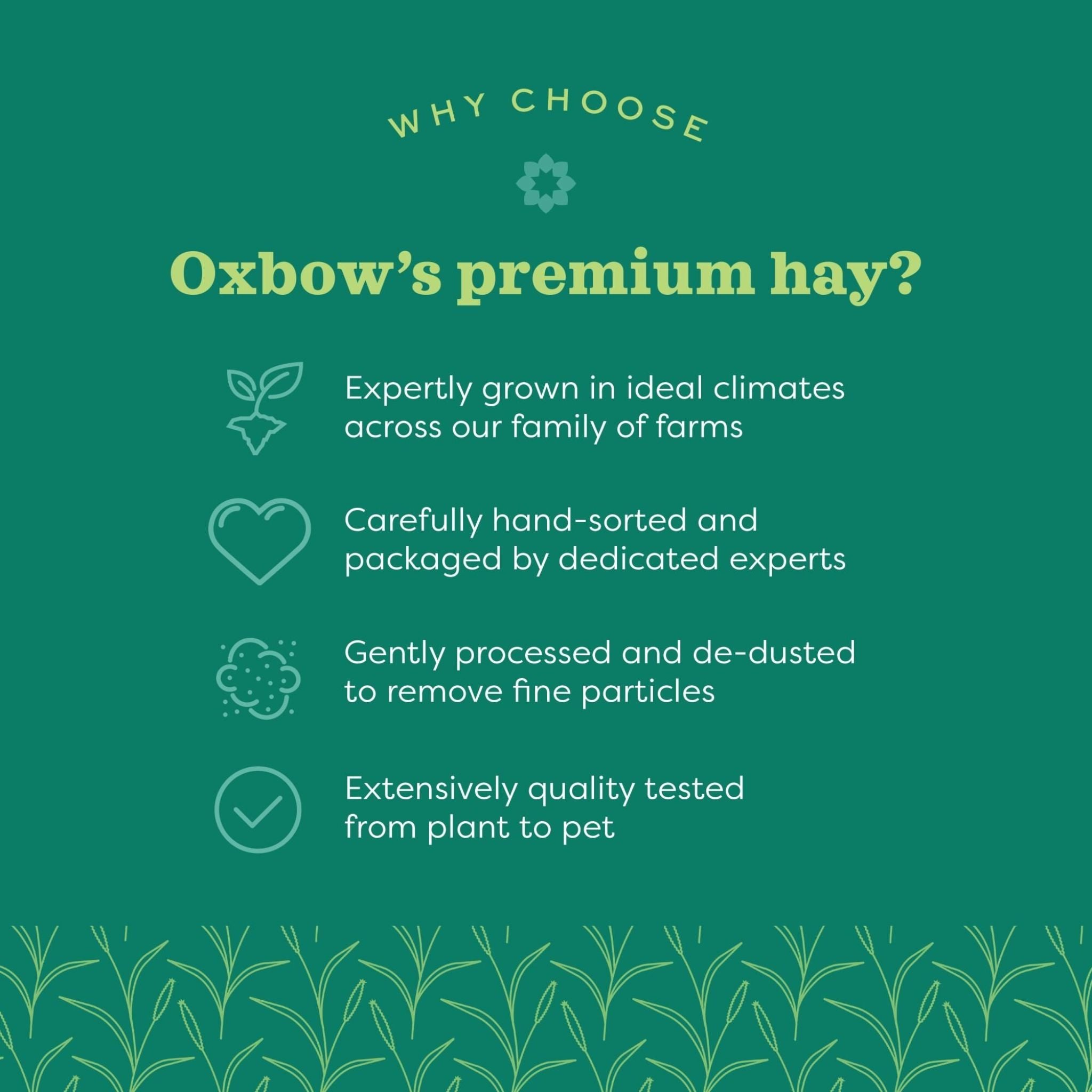 WHY CHOOSE

Oxbow's premium hay?

Expertly grown in ideal climates across our family of farms

Carefully hand-sorted and packaged by dedicated experts

Gently processed and de-dusted to remove fine particles

Extensively quality tested from plant to pet